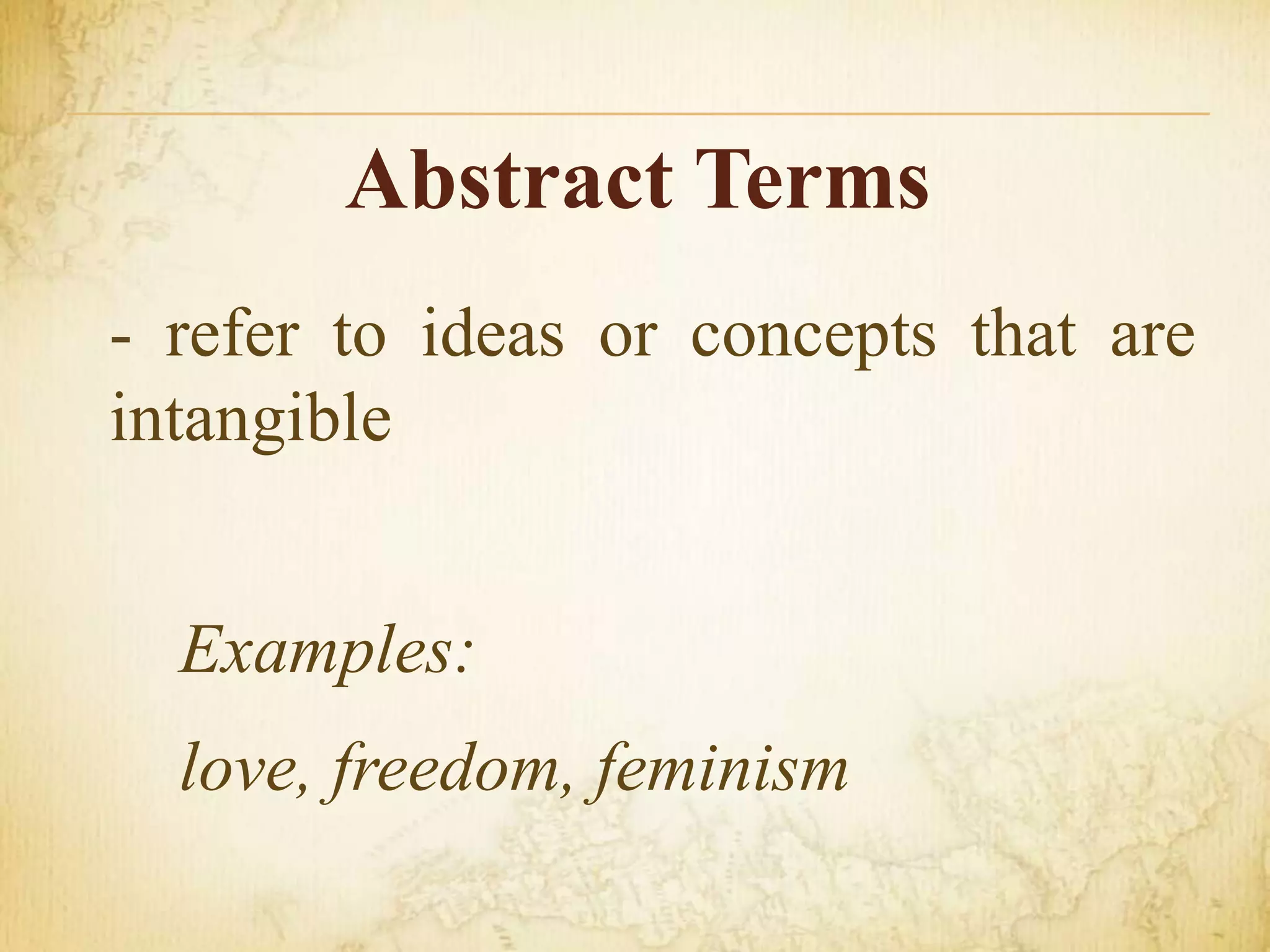 Abstract Terms

- refer to ideas or concepts that are intangible

Examples:

love, freedom, feminism